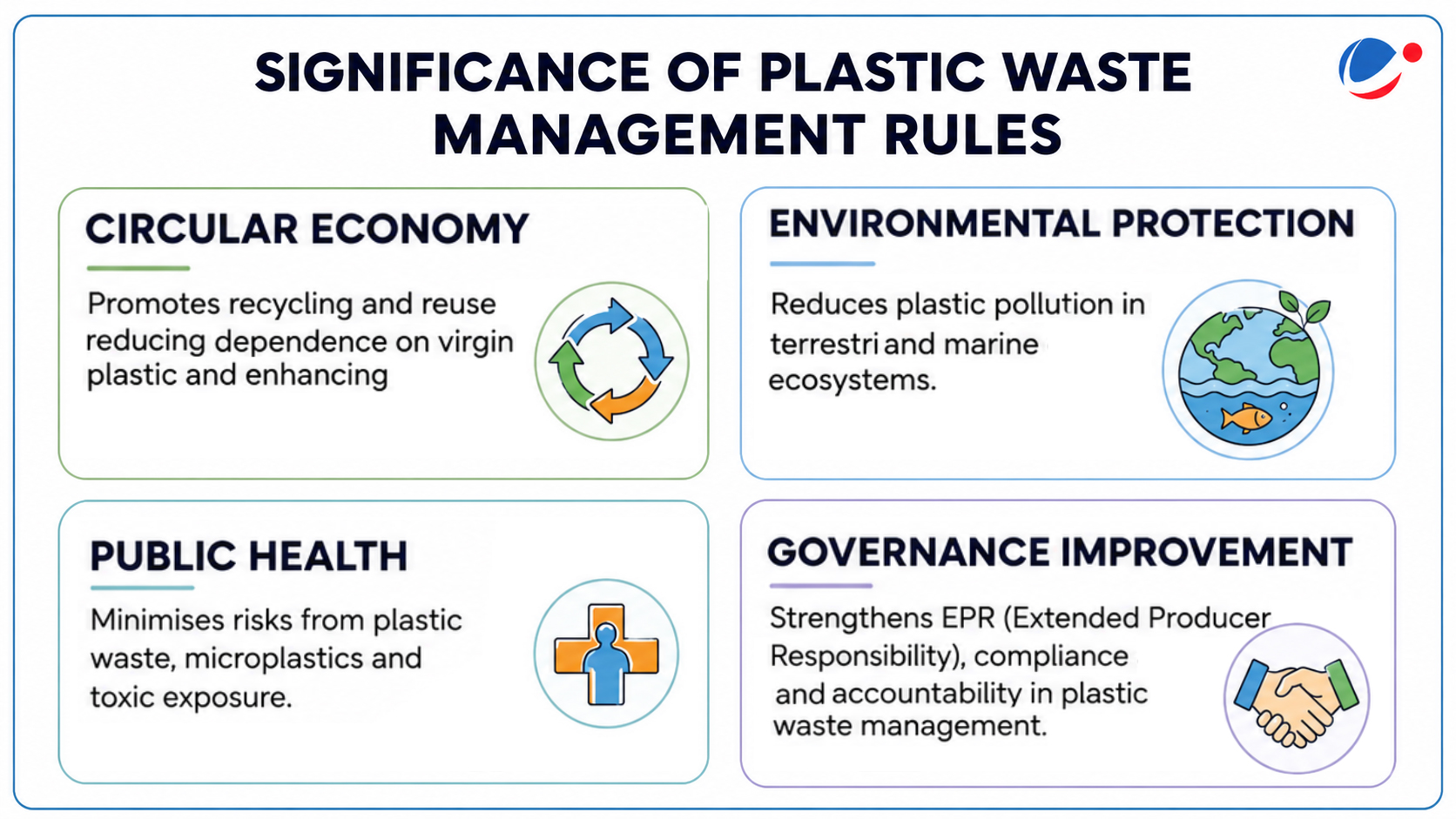 SIGNIFICANCE OF PLASTIC WASTE MANAGEMENT RULES

CIRCULAR ECONOMY

Promotes recycling and reuse reducing dependence on virgin plastic and enhancing

ENVIRONMENTAL PROTECTION

Reduces plastic pollution in terrestri and marine ecosystems.

PUBLIC HEALTH

Minimises risks from plastic waste, microplastics and toxic exposure.

GOVERNANCE IMPROVEMENT

Strengthens EPR (Extended Producer Responsibility), compliance and accountability in plastic waste management.